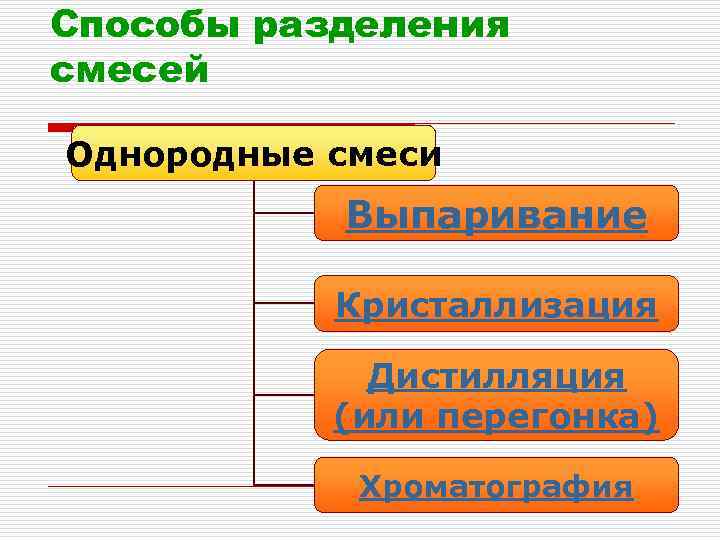 Способы разделения смесей

Однородные смеси

Выпаривание

Кристаллизация

Дистилляция (или перегонка)

Хроматография